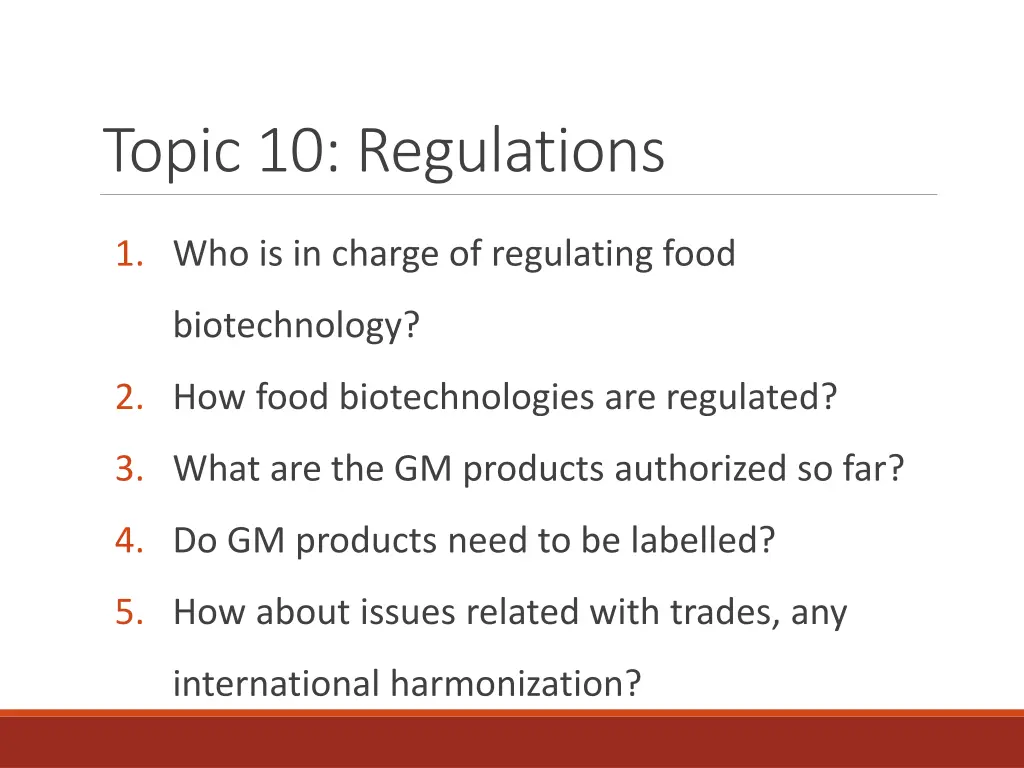 Topic 10: Regulations

1. Who is in charge of regulating food biotechnology?
2. How food biotechnologies are regulated?
3. What are the GM products authorized so far?
4. Do GM products need to be labelled?
5. How about issues related with trades, any international harmonization?